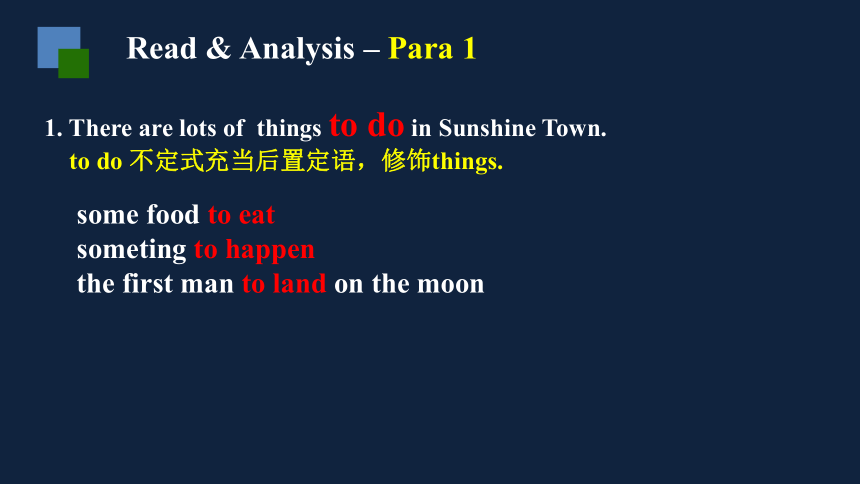 Read & Analysis – Para 1

1. There are lots of things to do in Sunshine Town.
to do 不定式充当后置定语，修饰things.

some food to eat
someting to happen
the first man to land on the moon